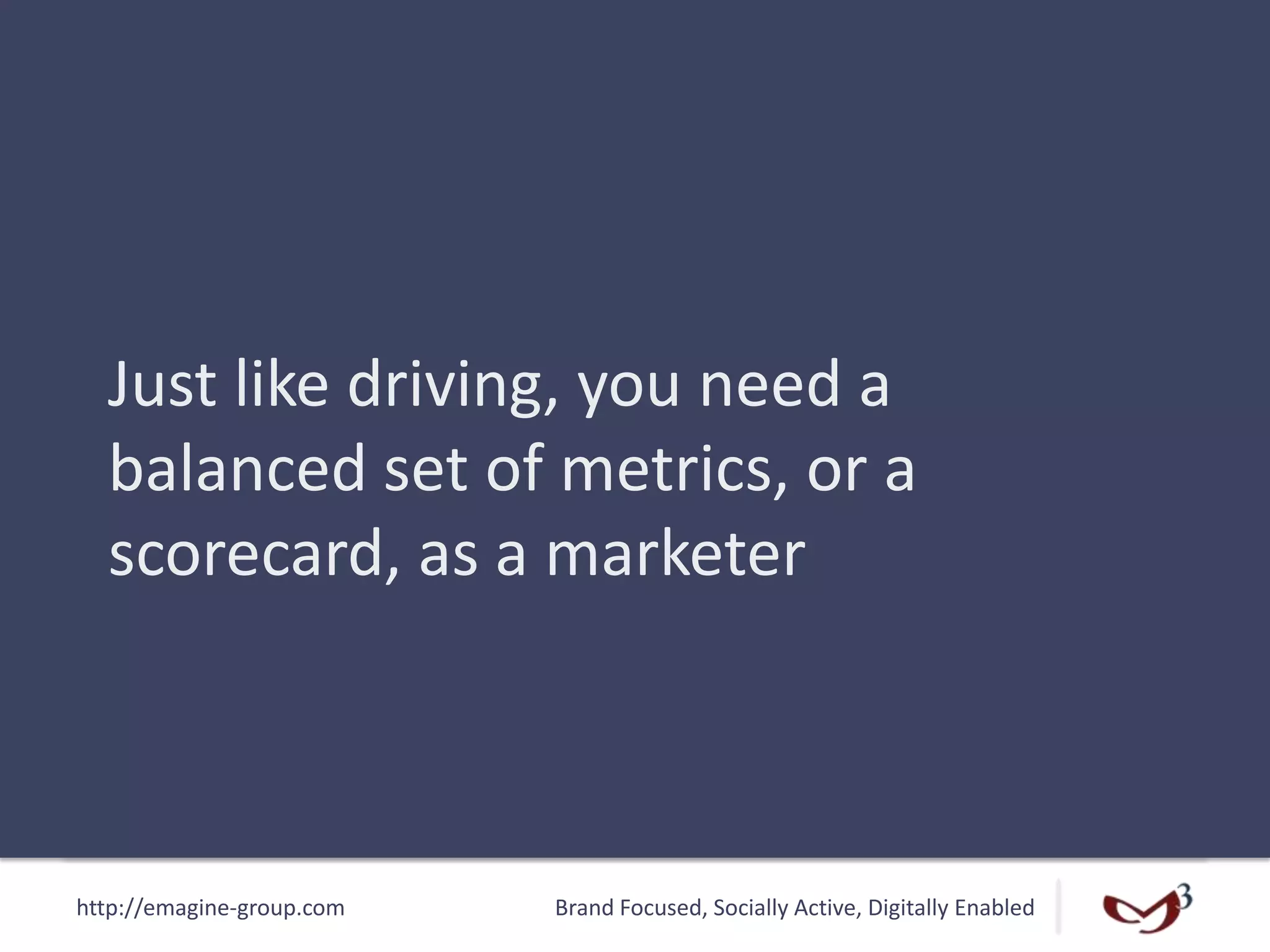 Just like driving, you need a balanced set of metrics, or a scorecard, as a marketer

http://emagine-group.com

Brand Focused, Socially Active, Digitally Enabled

3